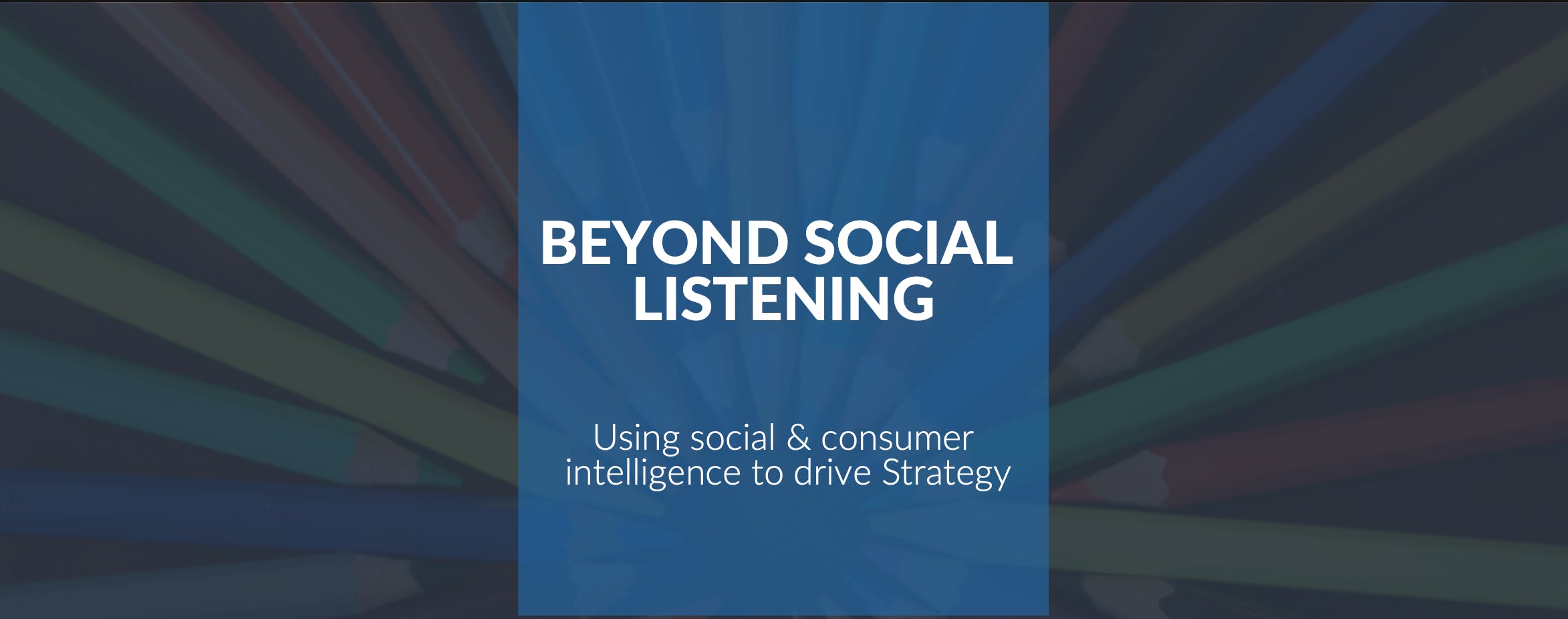 BEYOND SOCIAL LISTENING

Using social & consumer intelligence to drive Strategy